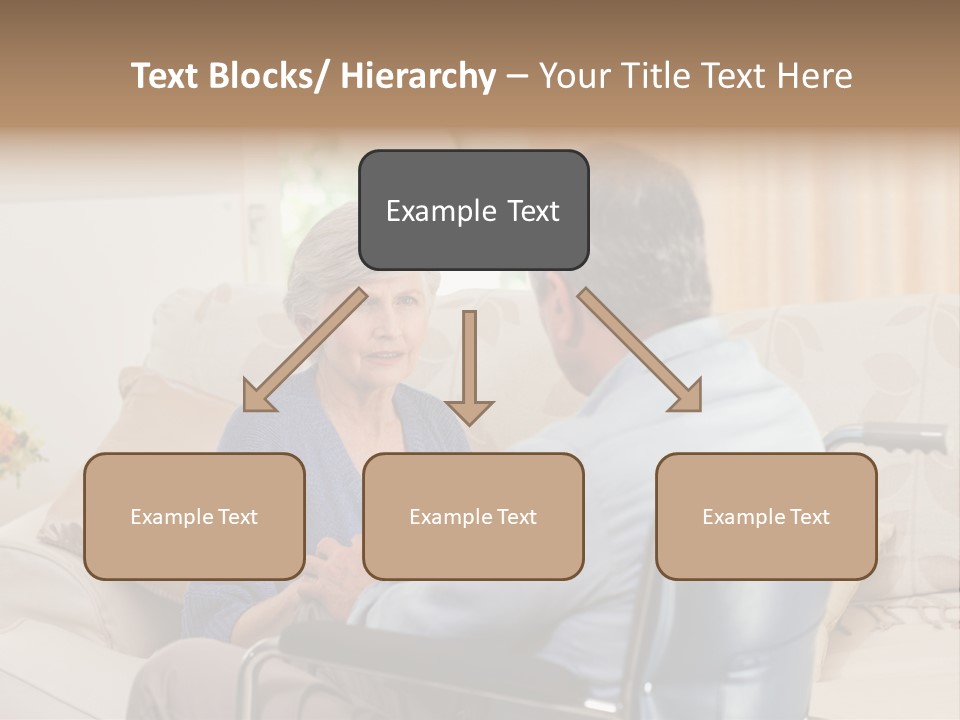 Text Blocks/ Hierarchy – Your Title Text Here

Example Text

Example Text

Example Text

Example Text